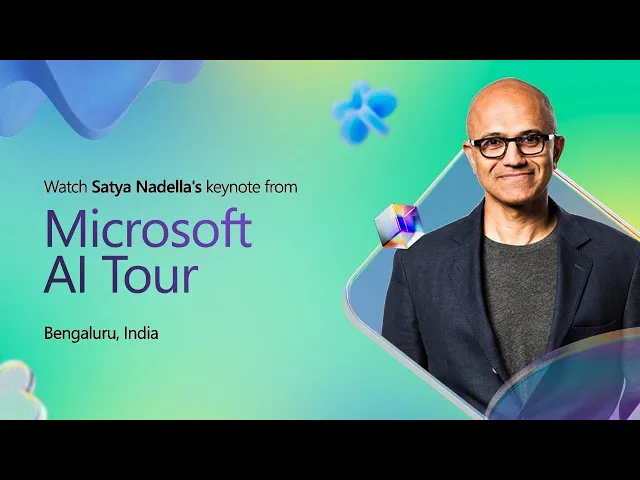 Watch Satya Nadella's keynote from

Microsoft AI Tour

Bengaluru, India